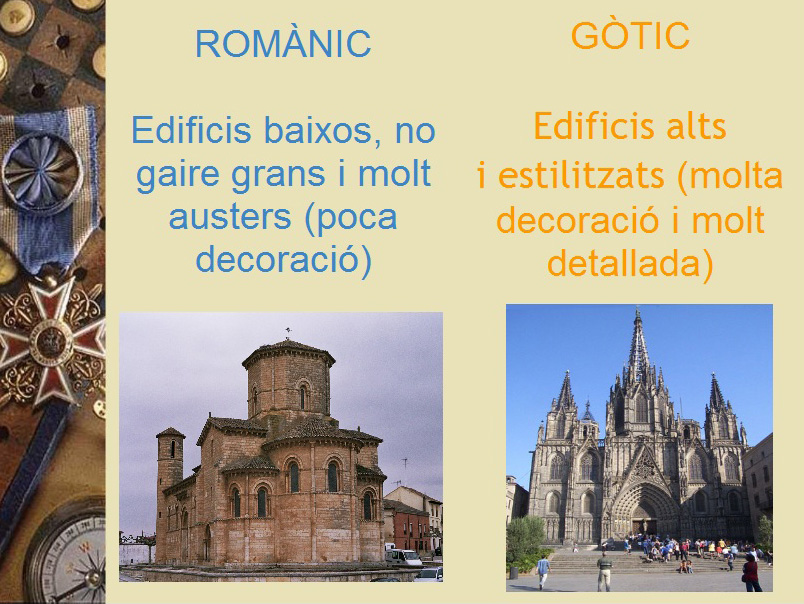 ROMÀNIC

Edificis baixos, no gaire grans i molt austers (poca decoració)

GÒTIC

Edificis alts i estilitzats (molta decoració i molt detallada)